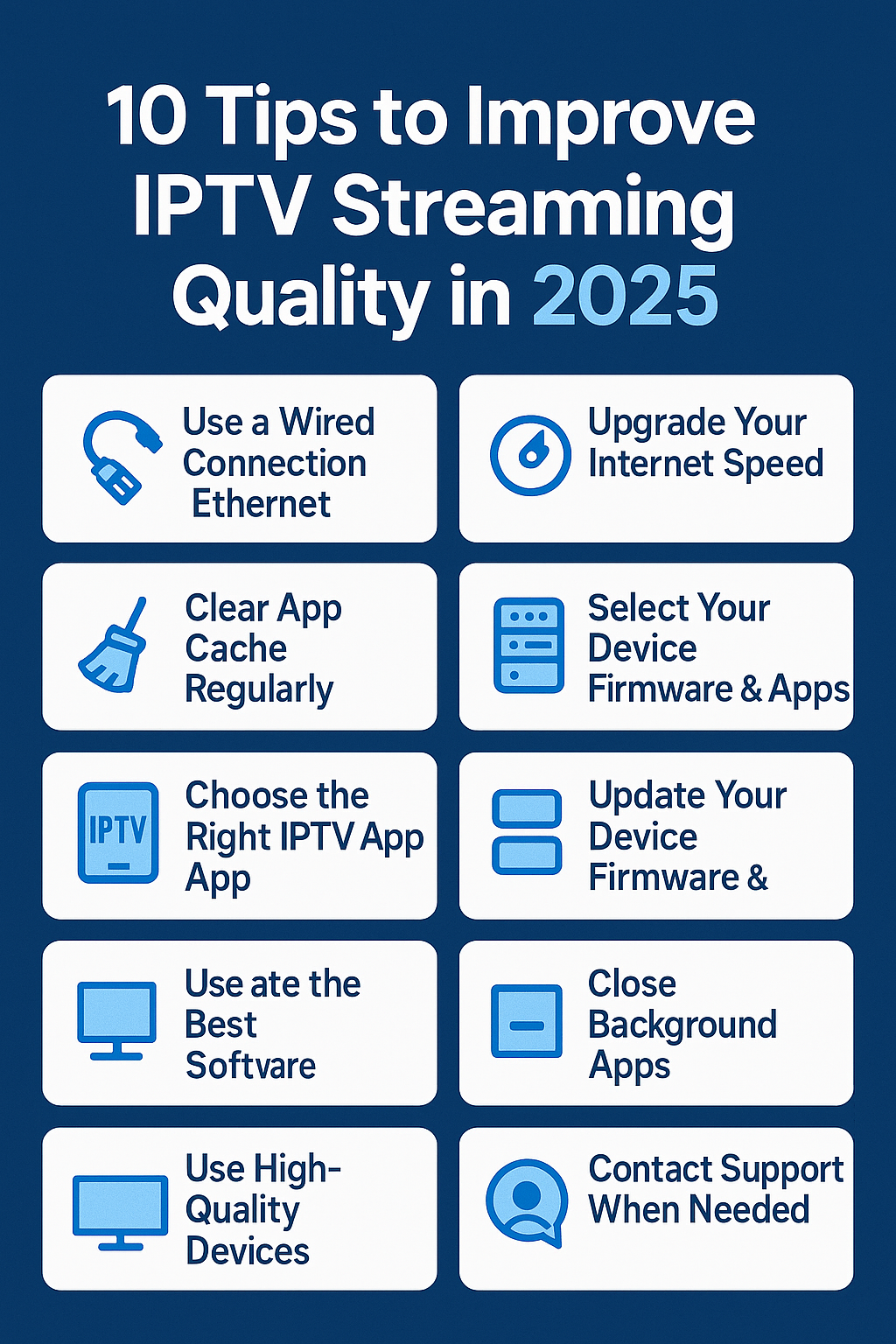 10 Tips to Improve IPTV Streaming Quality in 2025

Use a Wired Connection Ethernet

Upgrade Your Internet Speed

Clear App Cache Regularly

Select Your Device Firmware & Apps

IPTV

Choose the Right IPTV App App

Update Your Device Firmware &

Use ate the Best Softvare

Close Background Apps

Use High-Quality Devices

Contact Support When Needed